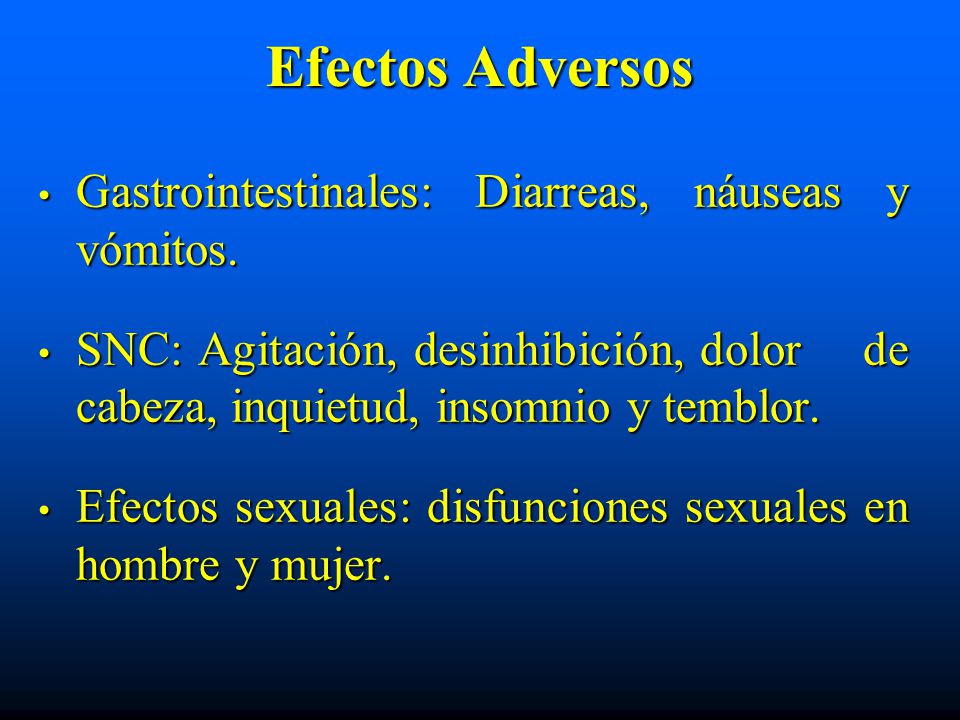 Efectos Adversos

• Gastrointestinales: Diarreas, náuseas y vómitos.

• SNC: Agitación, desinhibición, dolor de cabeza, inquietud, insomnio y temblor.

• Efectos sexuales: disfunciones sexuales en hombre y mujer.